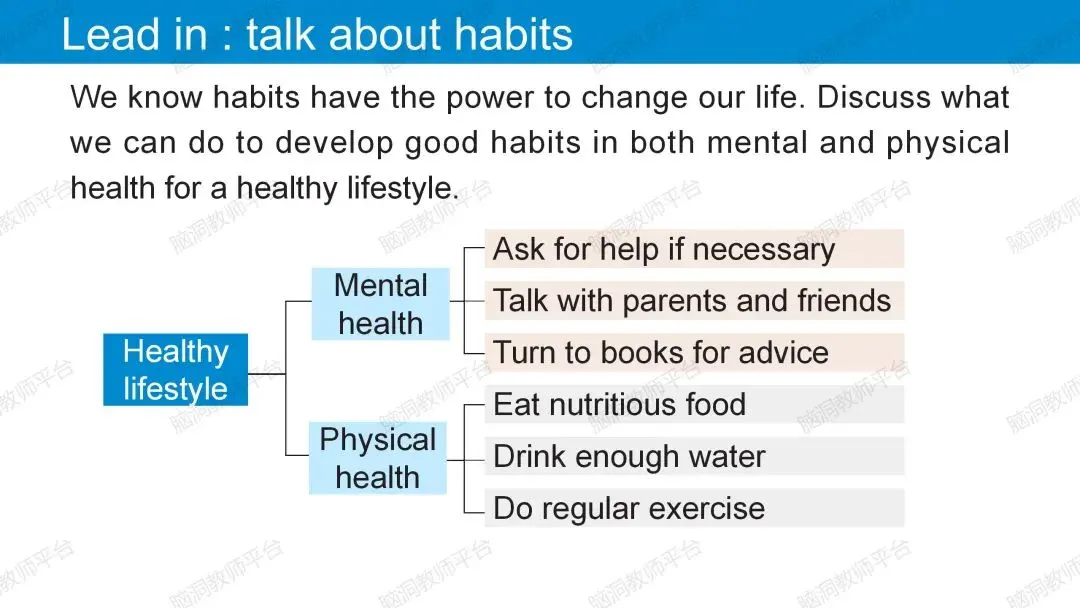 Lead in : talk about habits

We know habits have the power to change our life. Discuss what we can do to develop good habits in both mental and physical health for a healthy lifestyle.

Healthy lifestyle

Mental health
Ask for help if necessary
Talk with parents and friends
Turn to books for advice

Physical health
Eat nutritious food
Drink enough water
Do regular exercise

脑洞教师平台